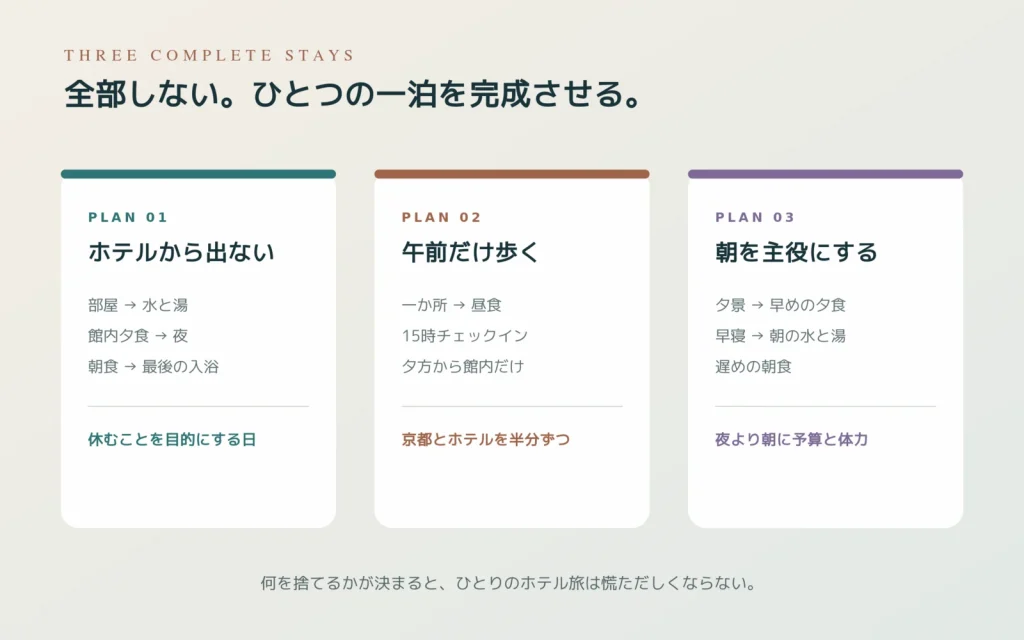 THREE COMPLETE STAYS
全部しない。ひとつの一泊を完成させる。

PLAN 01
ホテルから出ない
部屋 → 水と湯
館内夕食 → 夜
朝食 → 最後の入浴
休むことを目的にする日

PLAN 02
午前だけ歩く
一か所 → 昼食
15時チェックイン
夕方から館内だけ
京都とホテルを半分ずつ

PLAN 03
朝を主役にする
夕景 → 早めの夕食
早寝 → 朝の水と湯
遅めの朝食
夜より朝に予算と体力

何を捨てるかが決まると、ひとりのホテル旅は慌ただしくならない。